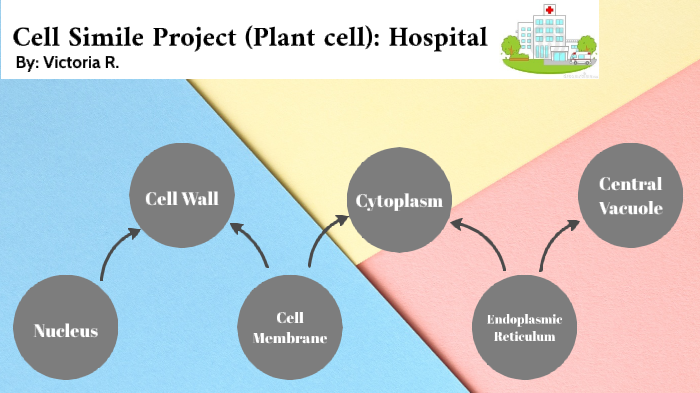 Cell Simile Project (Plant cell): Hospital
By: Victoria R.

Cell Wall

Cytoplasm

Central Vacuole

Nucleus

Cell Membrane

Endoplasmic Reticulum